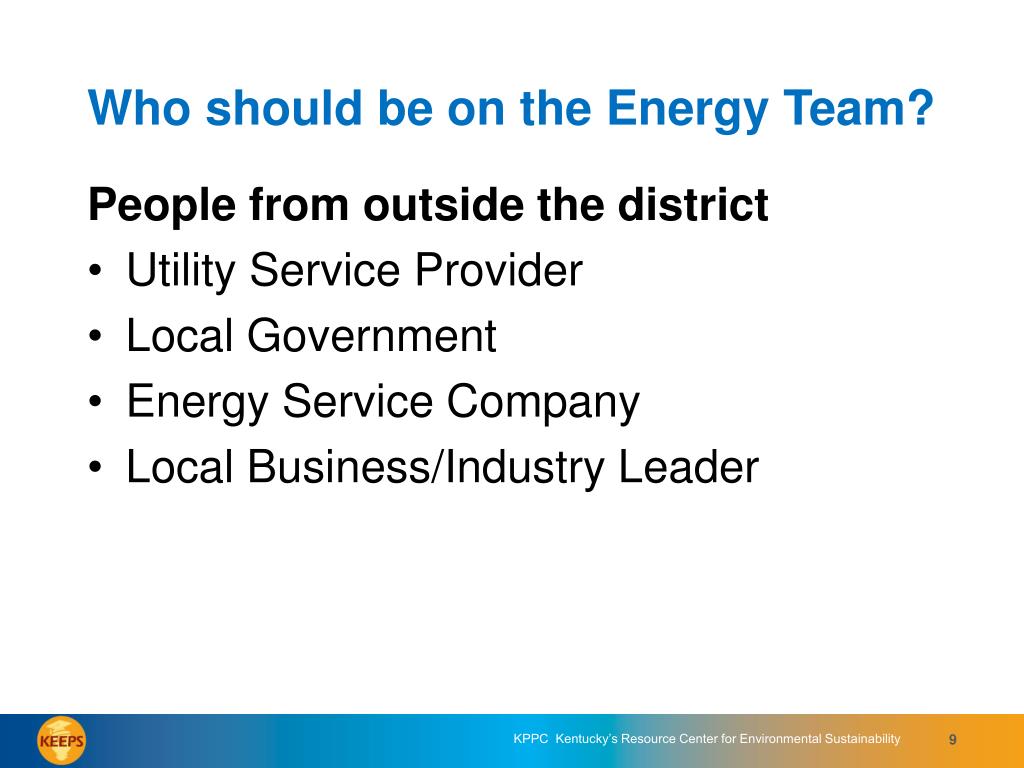 Who should be on the Energy Team?

People from outside the district
• Utility Service Provider
• Local Government
• Energy Service Company
• Local Business/Industry Leader

KEEPS

KPPC Kentucky's Resource Center for Environmental Sustainability

9